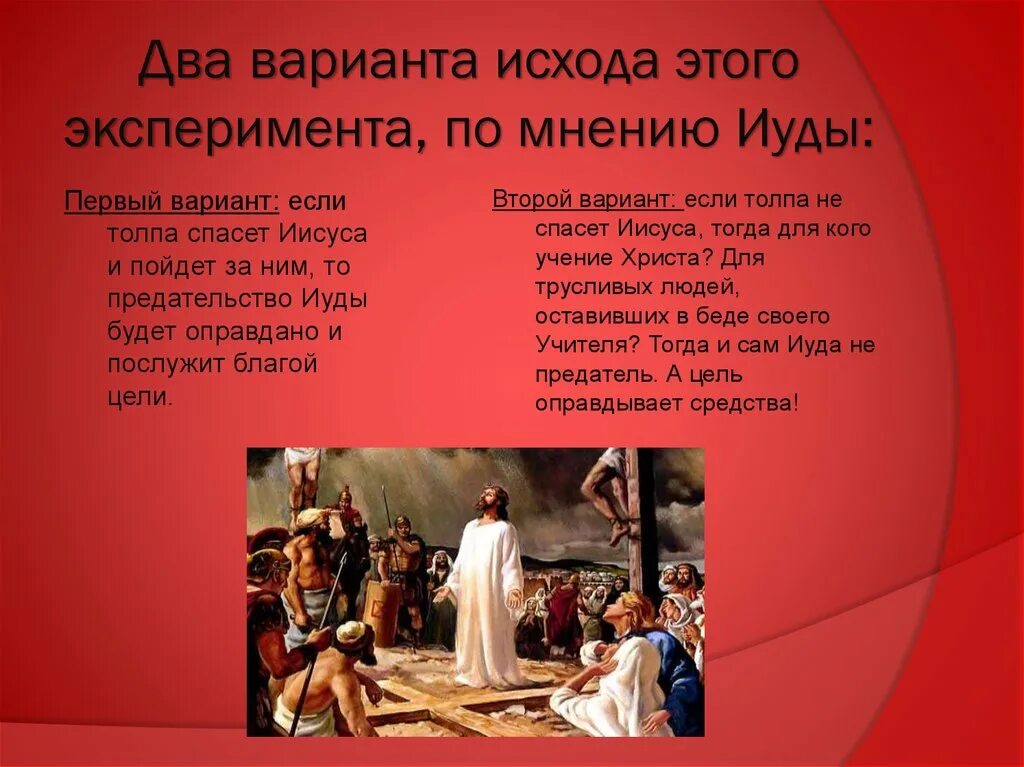 Два варианта исхода этого эксперимента, по мнению Иуды:

Первый вариант: если толпа спасет Иисуса и пойдет за ним, то предательство Иуды будет оправдано и послужит благой цели.

Второй вариант: если толпа не спасет Иисуса, тогда для кого учение Христа? Для трусливых людей, оставивших в беде своего Учителя? Тогда и сам Иуда не предатель. А цель оправдывает средства!